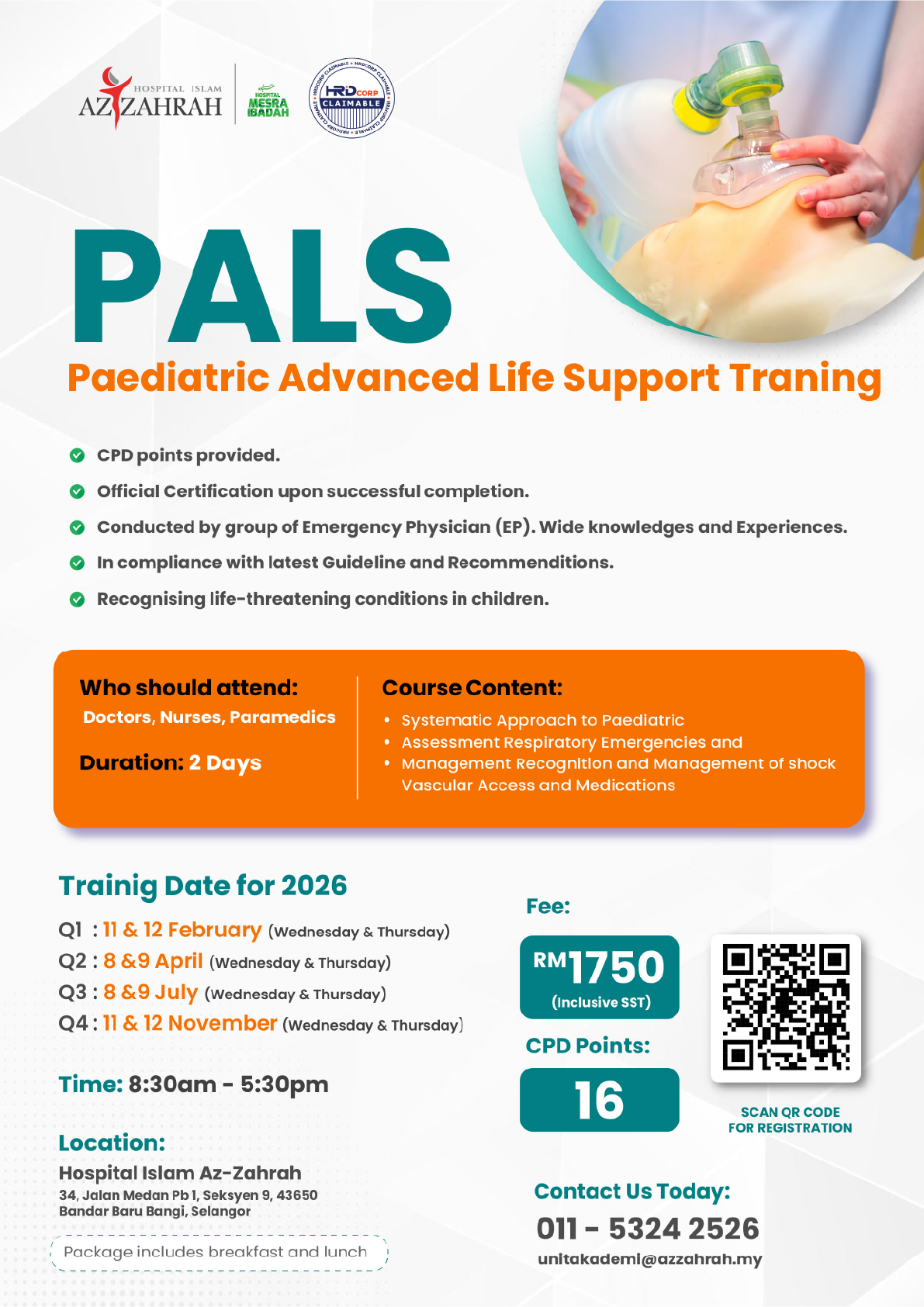 HOSPITAL ISLAM AZ ZAHRAH

HOSPITAL MESRA IBADAH

HRD CORP CLAIMABLE

PALS

Paediatric Advanced Life Support Traning

CPD points provided.

Official Certification upon successful completion.

Conducted by group of Emergency Physician (EP). Wide knowledges and Experiences.

In compliance with latest Guideline and Recommenditions.

Recognising life-threatening conditions in children.

Who should attend:
Doctors, Nurses, Paramedics

Duration: 2 Days

Course Content:
• Systematic Approach to Paediatric
• Assessment Respiratory Emergencies and
• Management Recognition and Management of shock Vascular Access and Medications

Trainig Date for 2026

Q1 : 11 & 12 February (Wednesday & Thursday)
Q2 : 8 &9 April (Wednesday & Thursday)
Q3 : 8 &9 July (Wednesday & Thursday)
Q4 : 11 & 12 November (Wednesday & Thursday)

Time: 8:30am - 5:30pm

Location:
Hospital Islam Az-Zahrah
34, Jalan Medan Pb 1, Seksyen 9, 43650
Bandar Baru Bangi, Selangor

Package includes breakfast and lunch

Fee:
RM1750
(Inclusive SST)

CPD Points:
16

SCAN QR CODE FOR REGISTRATION

Contact Us Today:
011 - 5324 2526
unitakademi@azzahrah.my